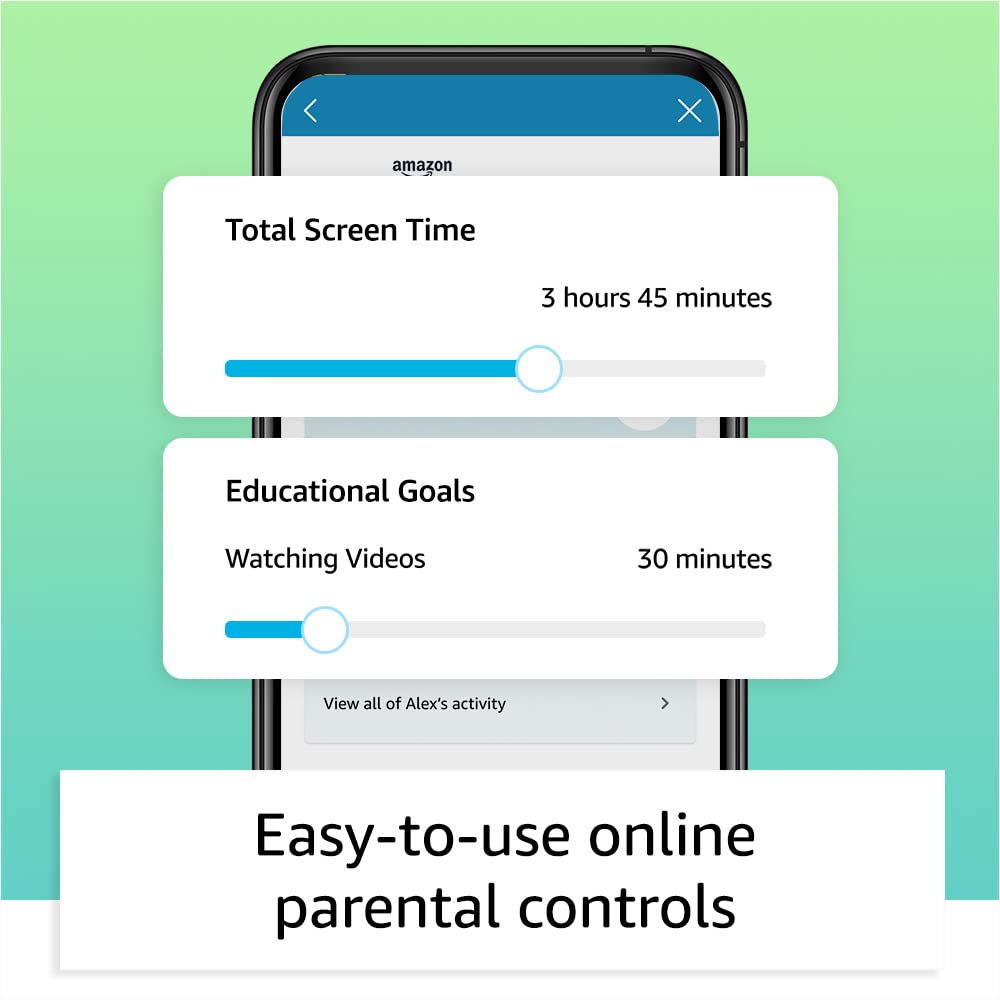 amazon

Total Screen Time

3 hours 45 minutes

Educational Goals

Watching Videos

30 minutes

View all of Alex's activity

Easy-to-use online parental controls